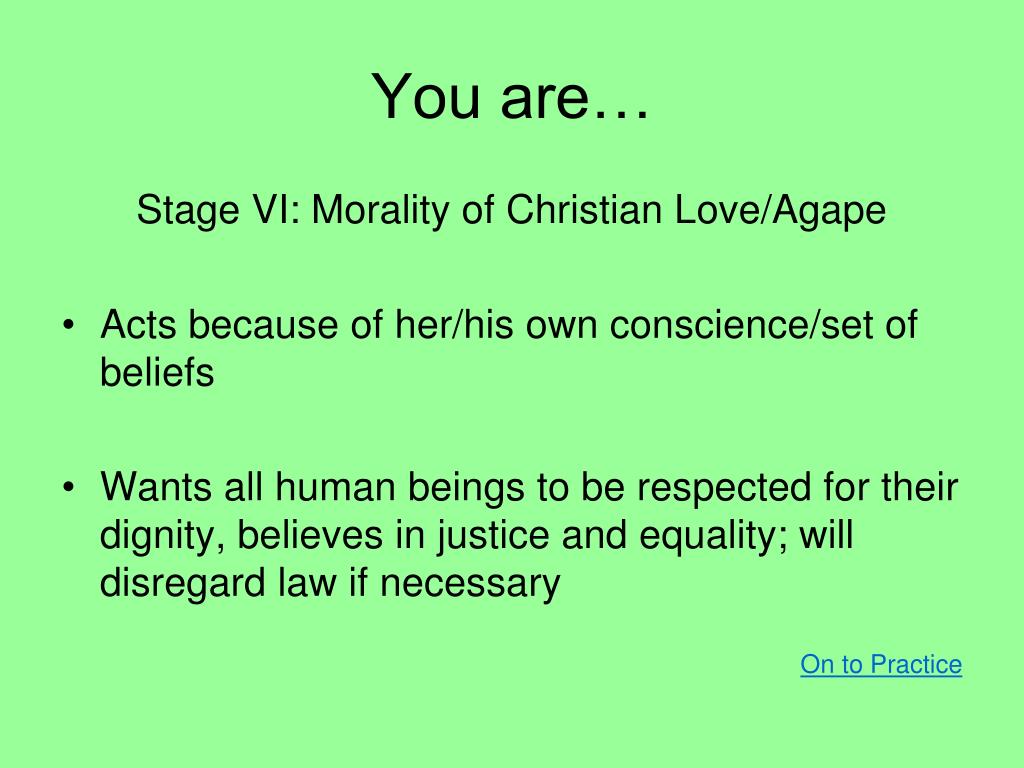 You are…

Stage VI: Morality of Christian Love/Agape

• Acts because of her/his own conscience/set of beliefs

• Wants all human beings to be respected for their dignity, believes in justice and equality; will disregard law if necessary

On to Practice